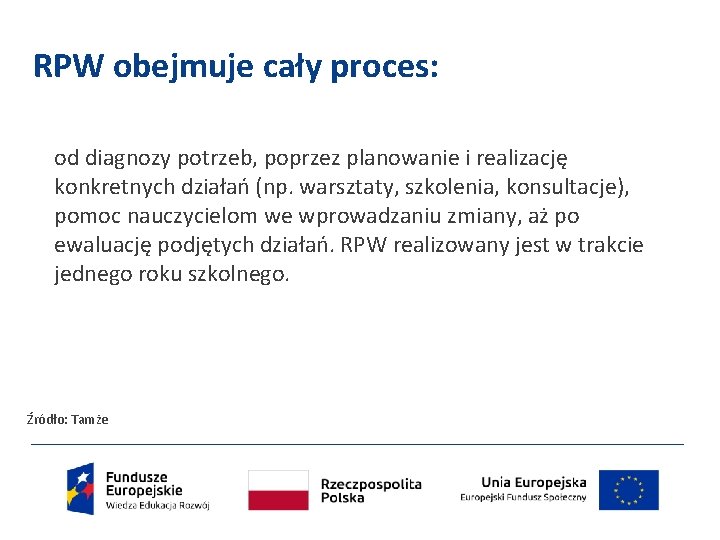 RPW obejmuje cały proces:

od diagnozy potrzeb, poprzez planowanie i realizację konkretnych działań (np. warsztaty, szkolenia, konsultacje), pomoc nauczycielom we wprowadzaniu zmiany, aż po ewaluację podjętych działań. RPW realizowany jest w trakcie jednego roku szkolnego.

Źródło: Tamże

Fundusze Europejskie
Wiedza Edukacja Rozwój

Rzeczpospolita Polska

Unia Europejska
Europejski Fundusz Społeczny